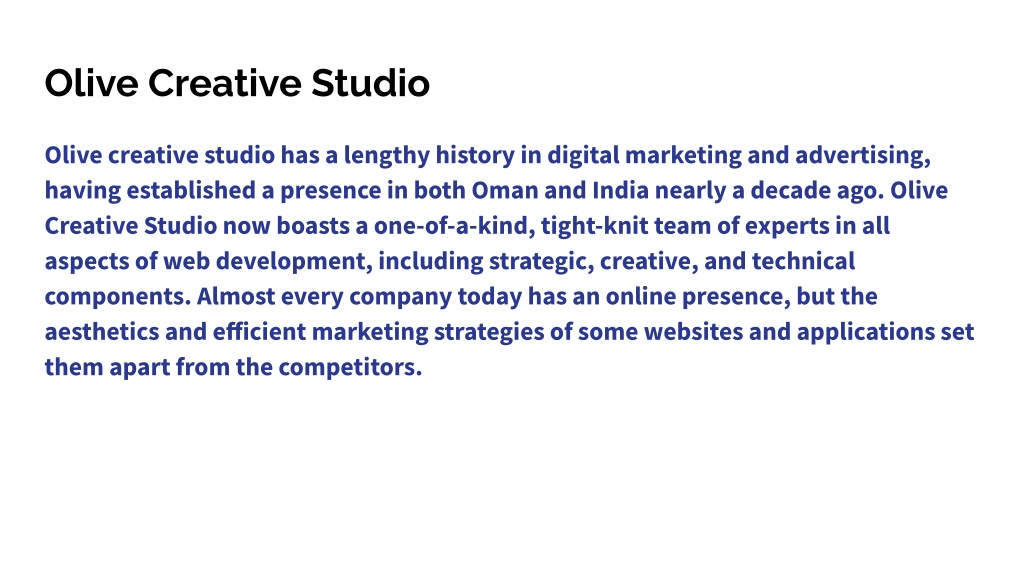 Olive Creative Studio

Olive creative studio has a lengthy history in digital marketing and advertising, having established a presence in both Oman and India nearly a decade ago. Olive Creative Studio now boasts a one-of-a-kind, tight-knit team of experts in all aspects of web development, including strategic, creative, and technical components. Almost every company today has an online presence, but the aesthetics and efficient marketing strategies of some websites and applications set them apart from the competitors.